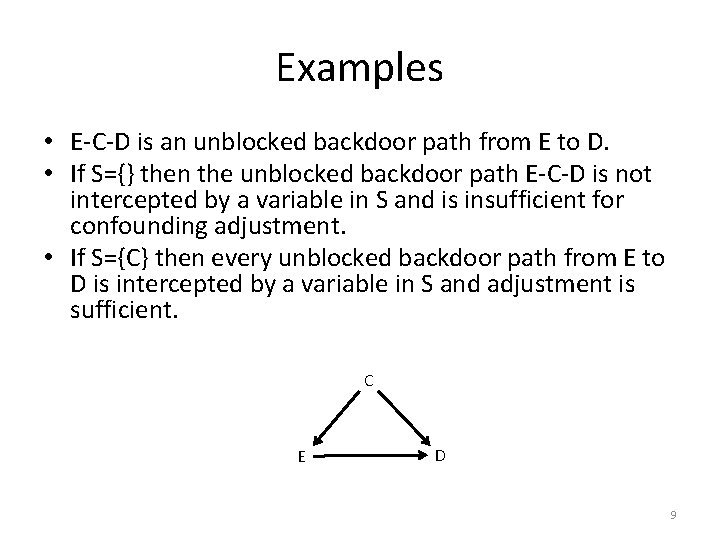 Examples

• E-C-D is an unblocked backdoor path from E to D.
• If S={} then the unblocked backdoor path E-C-D is not intercepted by a variable in S and is insufficient for confounding adjustment.
• If S={C} then every unblocked backdoor path from E to D is intercepted by a variable in S and adjustment is sufficient.

C

E

D

9